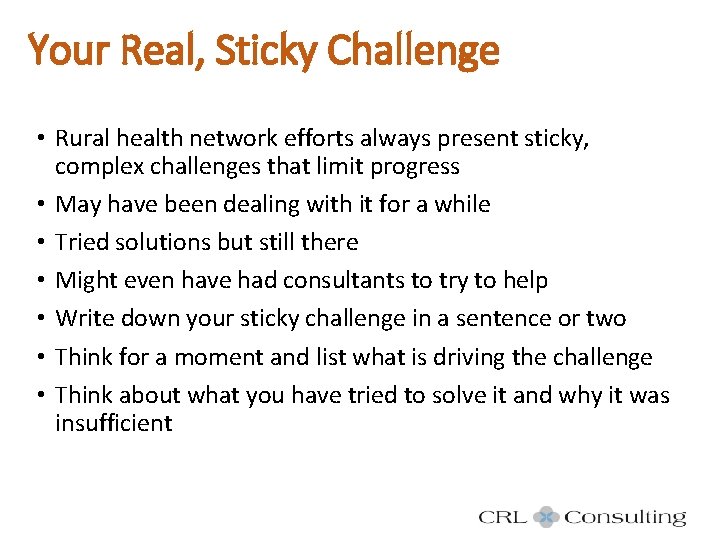 Your Real, Sticky Challenge

• Rural health network efforts always present sticky, complex challenges that limit progress
• May have been dealing with it for a while
• Tried solutions but still there
• Might even have had consultants to try to help
• Write down your sticky challenge in a sentence or two
• Think for a moment and list what is driving the challenge
• Think about what you have tried to solve it and why it was insufficient

CRL Consulting